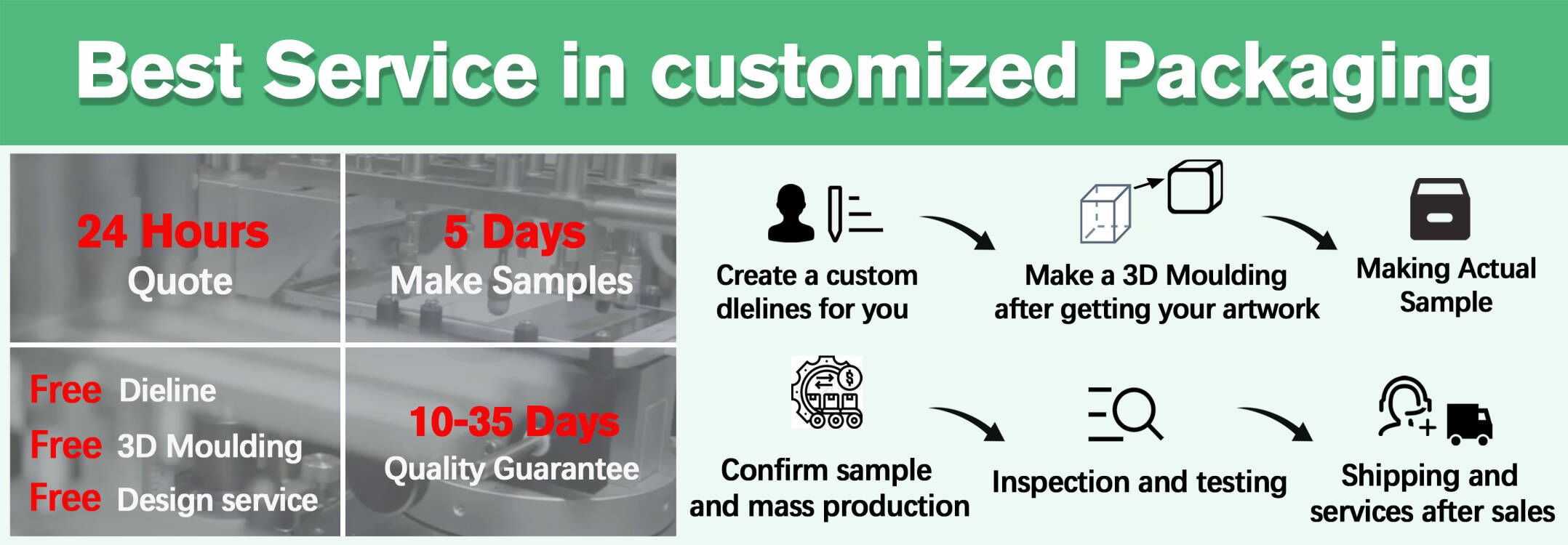 Best Service in customized Packaging

24 Hours
Quote

5 Days
Make Samples

Free Dieline
Free 3D Moulding
Free Design service

10-35 Days
Quality Guarantee

Create a custom dlelines for you

Make a 3D Moulding after getting your artwork

Making Actual Sample

Confirm sample and mass production

Inspection and testing

Shipping and services after sales